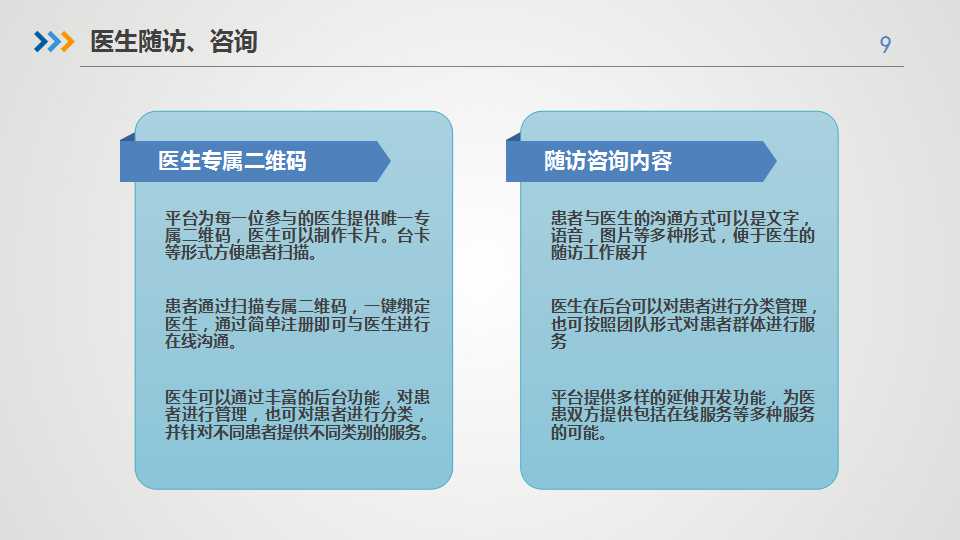 医生随访、咨询

9

医生专属二维码

平台为每一位参与的医生提供唯一专属二维码，医生可以制作卡片。台卡等形式方便患者扫描。

患者通过扫描专属二维码，一键绑定医生，通过简单注册即可与医生进行在线沟通。

医生可以通过丰富的后台功能，对患者进行管理，也可对患者进行分类，并针对不同患者提供不同类别的服务。

随访咨询内容

患者与医生的沟通方式可以是文字，语音，图片等多种形式，便于医生的随访工作展开

医生在后台可以对患者进行分类管理，也可按照团队形式对患者群体进行服务

平台提供多样的延伸开发功能，为医患双方提供包括在线服务等多种服务的可能。